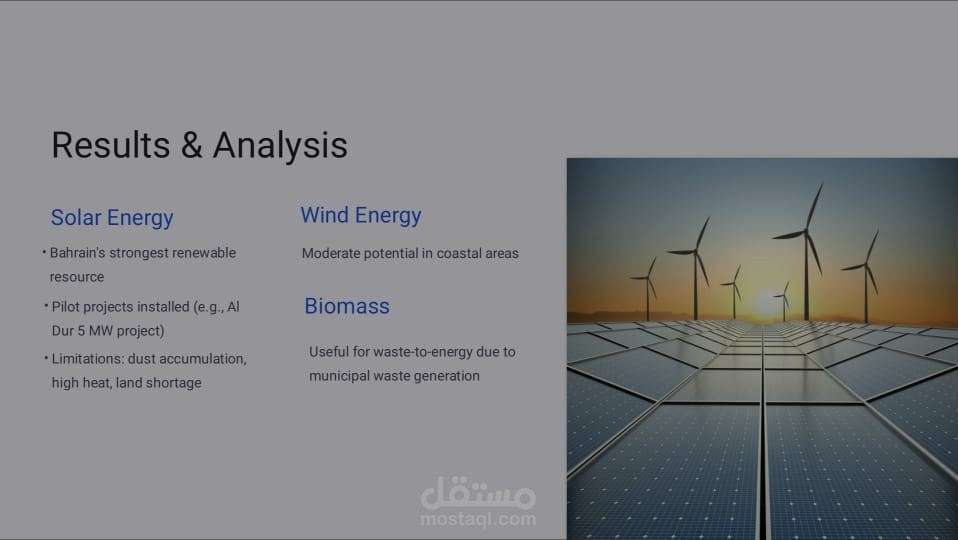 Results & Analysis

Solar Energy

• Bahrain's strongest renewable resource

• Pilot projects installed (e.g., Al Dur 5 MW project)

• Limitations: dust accumulation, high heat, land shortage

Wind Energy

Moderate potential in coastal areas

Biomass

Useful for waste-to-energy due to municipal waste generation

مستقل
mostaql.com